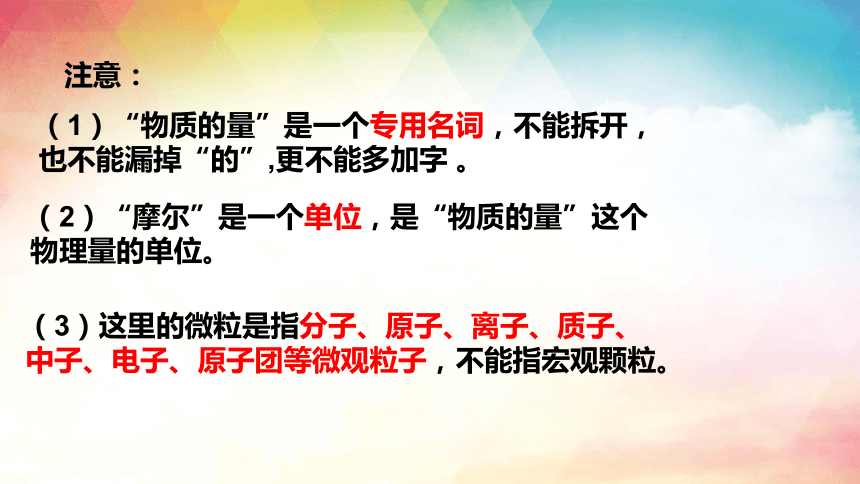 注意：

（1）“物质的量”是一个专用名词，不能拆开，也不能漏掉“的”,更不能多加字 。

（2）“摩尔”是一个单位，是“物质的量”这个物理量的单位。

（3）这里的微粒是指分子、原子、离子、质子、中子、电子、原子团等微观粒子，不能指宏观颗粒。